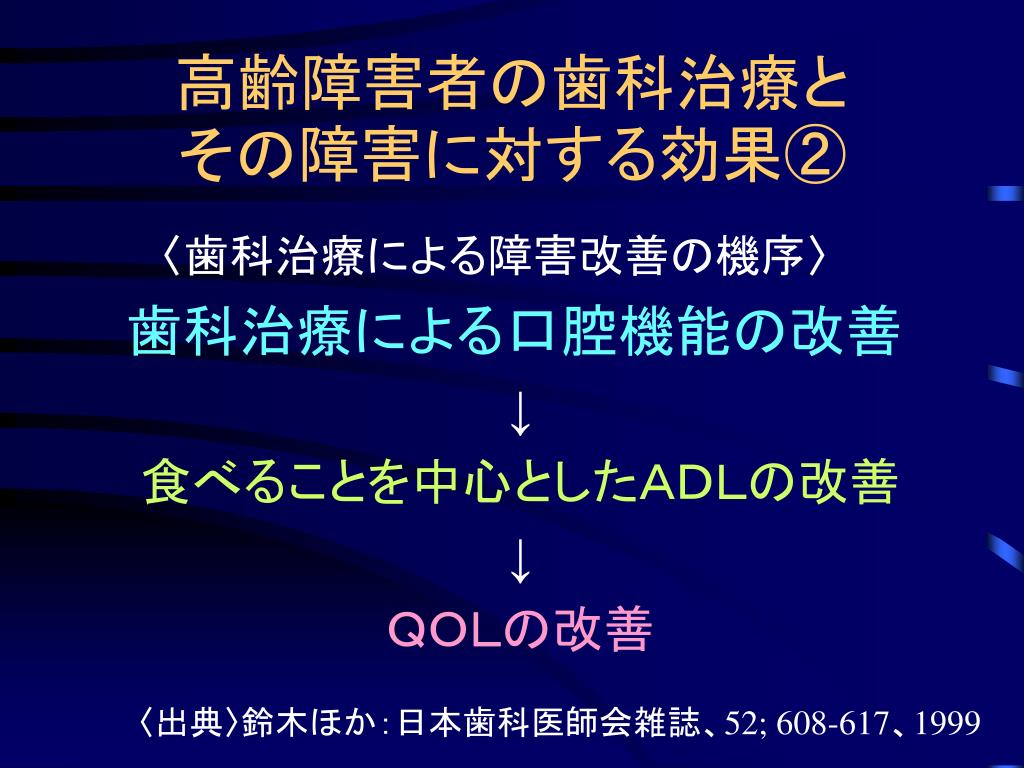 高齢障害者の歯科治療と
その障害に対する効果②

〈歯科治療による障害改善の機序〉

歯科治療による口腔機能の改善

↓

食べることを中心としたADLの改善

↓

ＱＯＬの改善

〈出典〉鈴木ほか：日本歯科医師会雑誌、52; 608-617、1999